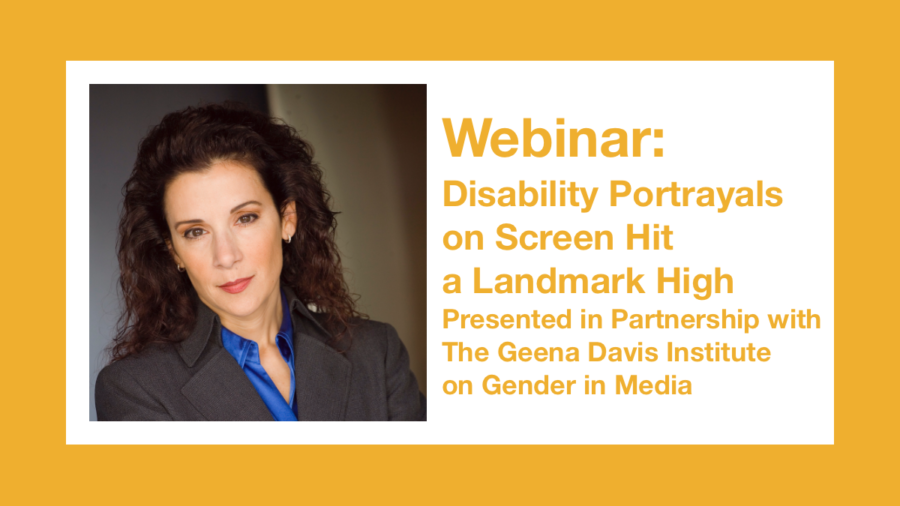 Webinar:
Disability Portrayals on Screen Hit a Landmark High
Presented in Partnership with The Geena Davis Institute on Gender in Media